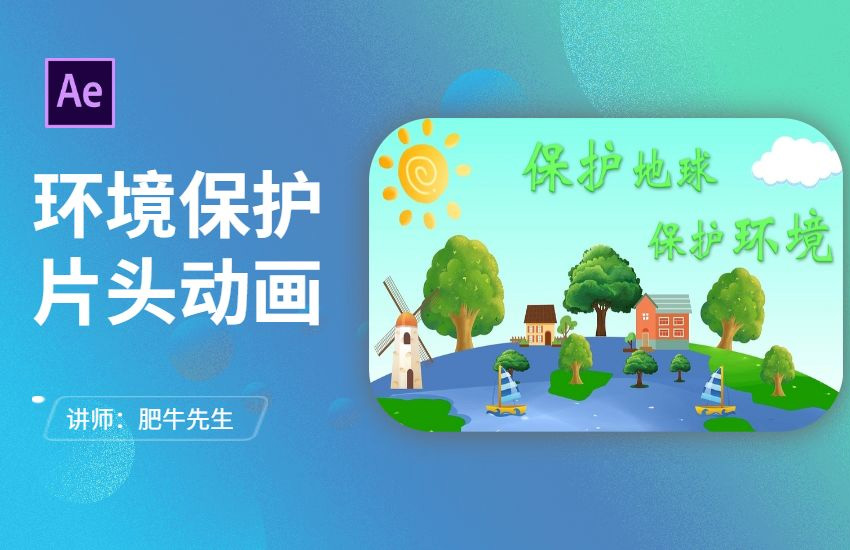 Ae

环境保护
片头动画

讲师：肥牛先生

保护地球
保护环境